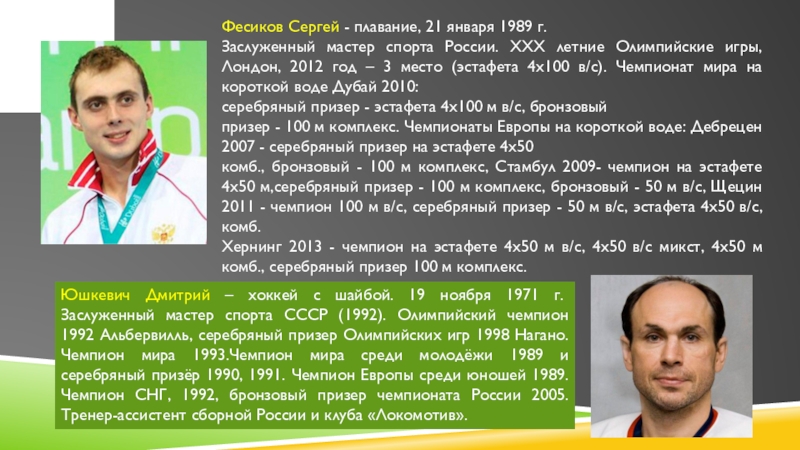 Фесиков Сергей - плавание, 21 января 1989 г.
Заслуженный мастер спорта России. XXX летние Олимпийские игры, Лондон, 2012 год – 3 место (эстафета 4х100 в/с). Чемпионат мира на короткой воде Дубай 2010:
серебряный призер - эстафета 4х100 м в/с, бронзовый
призер - 100 м комплекс. Чемпионаты Европы на короткой воде: Дебрецен 2007 - серебряный призер на эстафете 4х50
комб., бронзовый - 100 м комплекс, Стамбул 2009- чемпион на эстафете 4х50 м,серебряный призер - 100 м комплекс, бронзовый - 50 м в/с, Щецин 2011 - чемпион 100 м в/с, серебряный призер - 50 м в/с, эстафета 4х50 в/с, комб.
Хернинг 2013 - чемпион на эстафете 4х50 м в/с, 4х50 в/с микст, 4х50 м комб., серебряный призер 100 м комплекс.

Юшкевич Дмитрий – хоккей с шайбой. 19 ноября 1971 г. Заслуженный мастер спорта СССР (1992). Олимпийский чемпион 1992 Альбервилль, серебряный призер Олимпийских игр 1998 Нагано. Чемпион мира 1993.Чемпион мира среди молодёжи 1989 и серебряный призёр 1990, 1991. Чемпион Европы среди юношей 1989. Чемпион СНГ, 1992, бронзовый призер чемпионата России 2005. Тренер-ассистент сборной России и клуба «Локомотив».